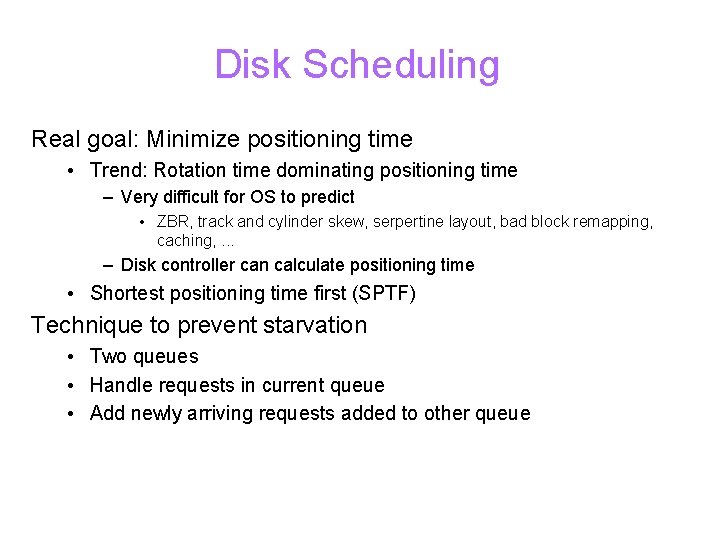 Disk Scheduling

Real goal: Minimize positioning time

• Trend: Rotation time dominating positioning time

– Very difficult for OS to predict

• ZBR, track and cylinder skew, serpertine layout, bad block remapping, caching, ...

– Disk controller can calculate positioning time

• Shortest positioning time first (SPTF)

Technique to prevent starvation

• Two queues

• Handle requests in current queue

• Add newly arriving requests added to other queue